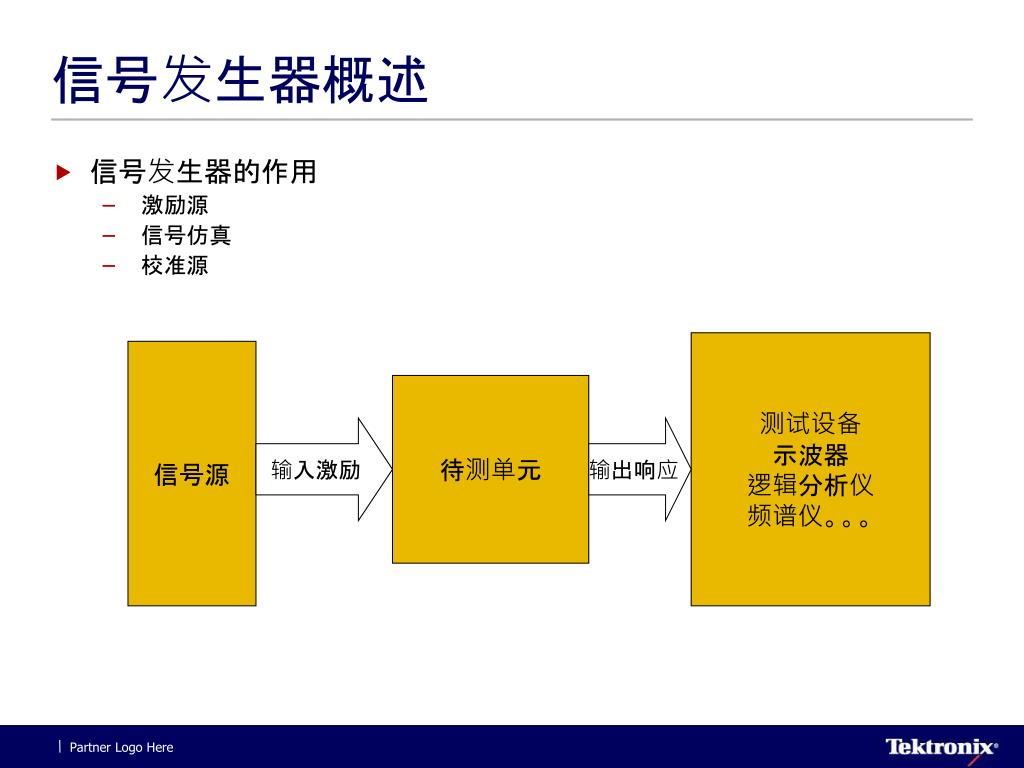 信号发生器概述

信号发生器的作用
– 激励源
– 信号仿真
– 校准源

信号源

输入激励

待测单元

输出响应

测试设备
示波器
逻辑分析仪
频谱仪。。。

Partner Logo Here

Tektronix®